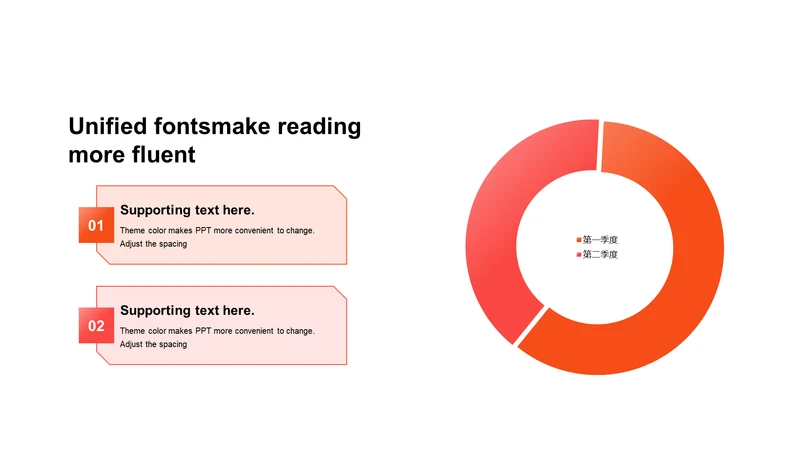 Unified fontsmake reading more fluent

01
Supporting text here.
Theme color makes PPT more convenient to change. Adjust the spacing

02
Supporting text here.
Theme color makes PPT more convenient to change. Adjust the spacing

第一季度
第二季度